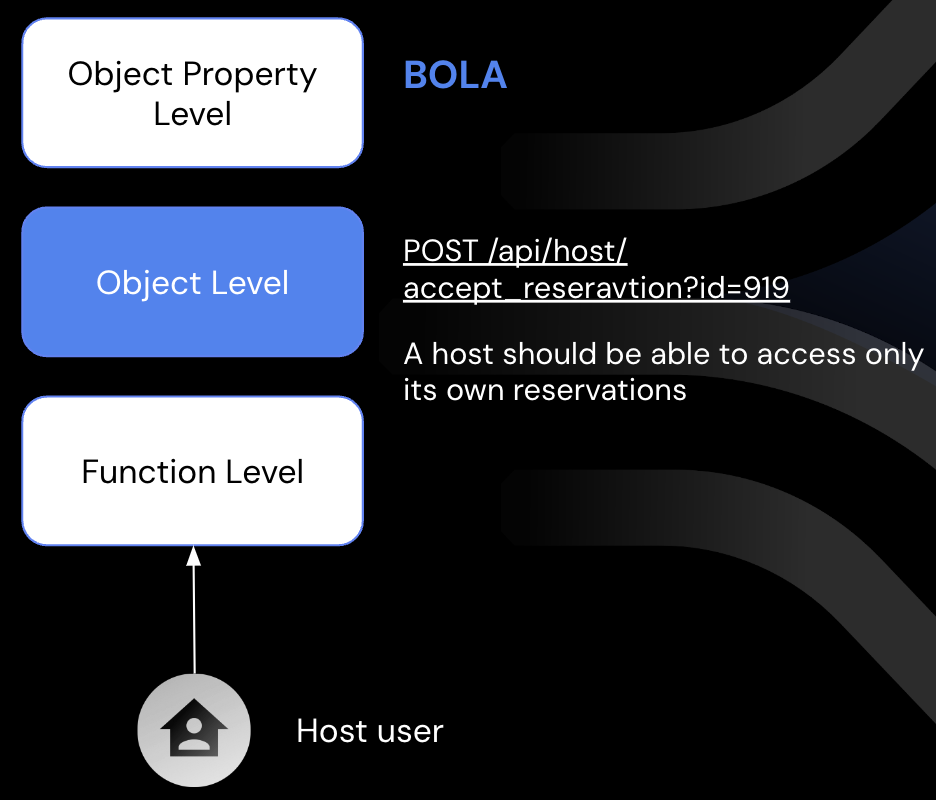 Object Property Level

BOLA

Object Level

POST /api/host/accept_reseravtion?id=919

A host should be able to access only its own reservations

Function Level

Host user